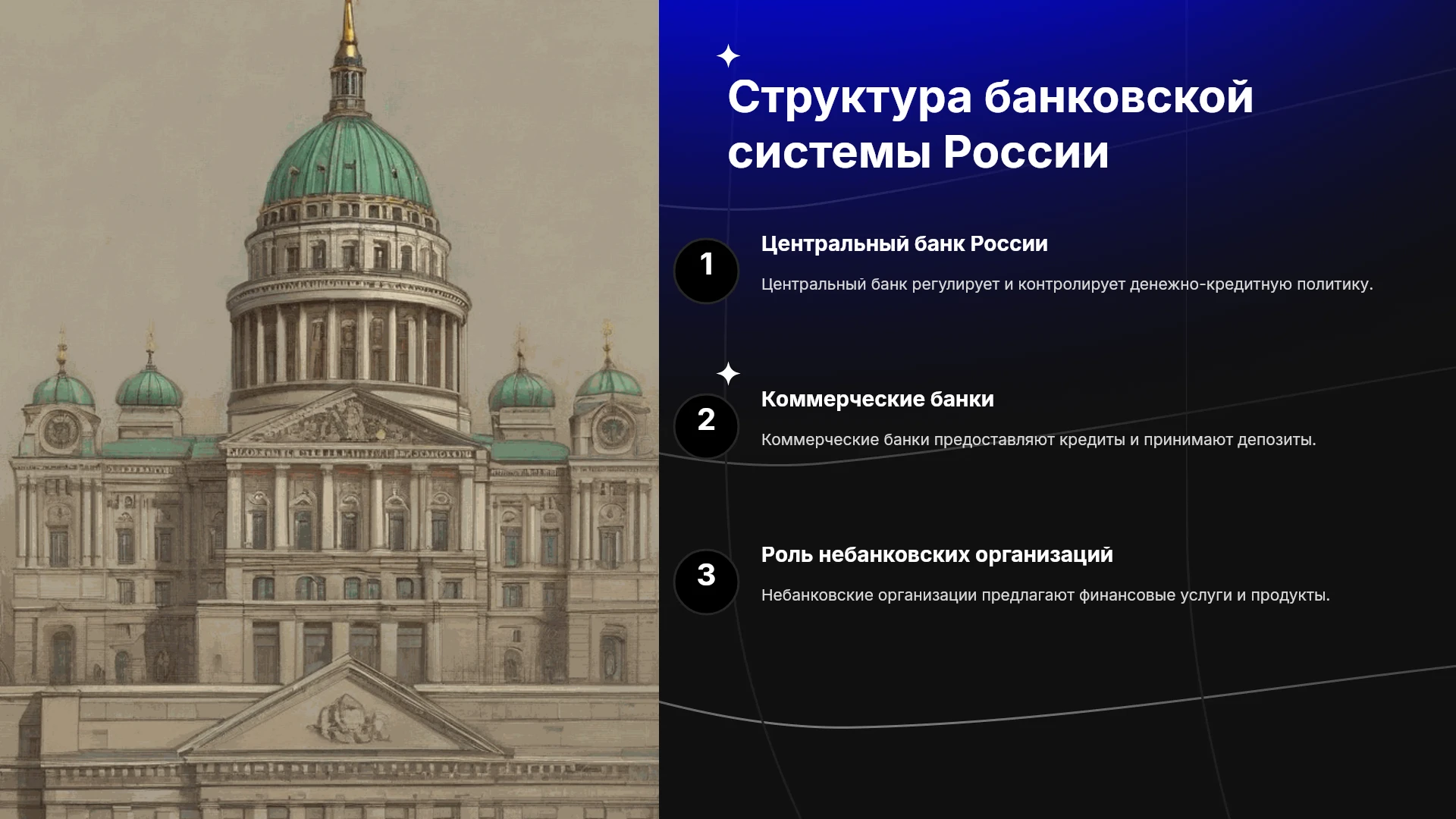 Структура банковской системы России

1

Центральный банк России

Центральный банк регулирует и контролирует денежно-кредитную политику.

2

Коммерческие банки

Коммерческие банки предоставляют кредиты и принимают депозиты.

3

Роль небанковских организаций

Небанковские организации предлагают финансовые услуги и продукты.